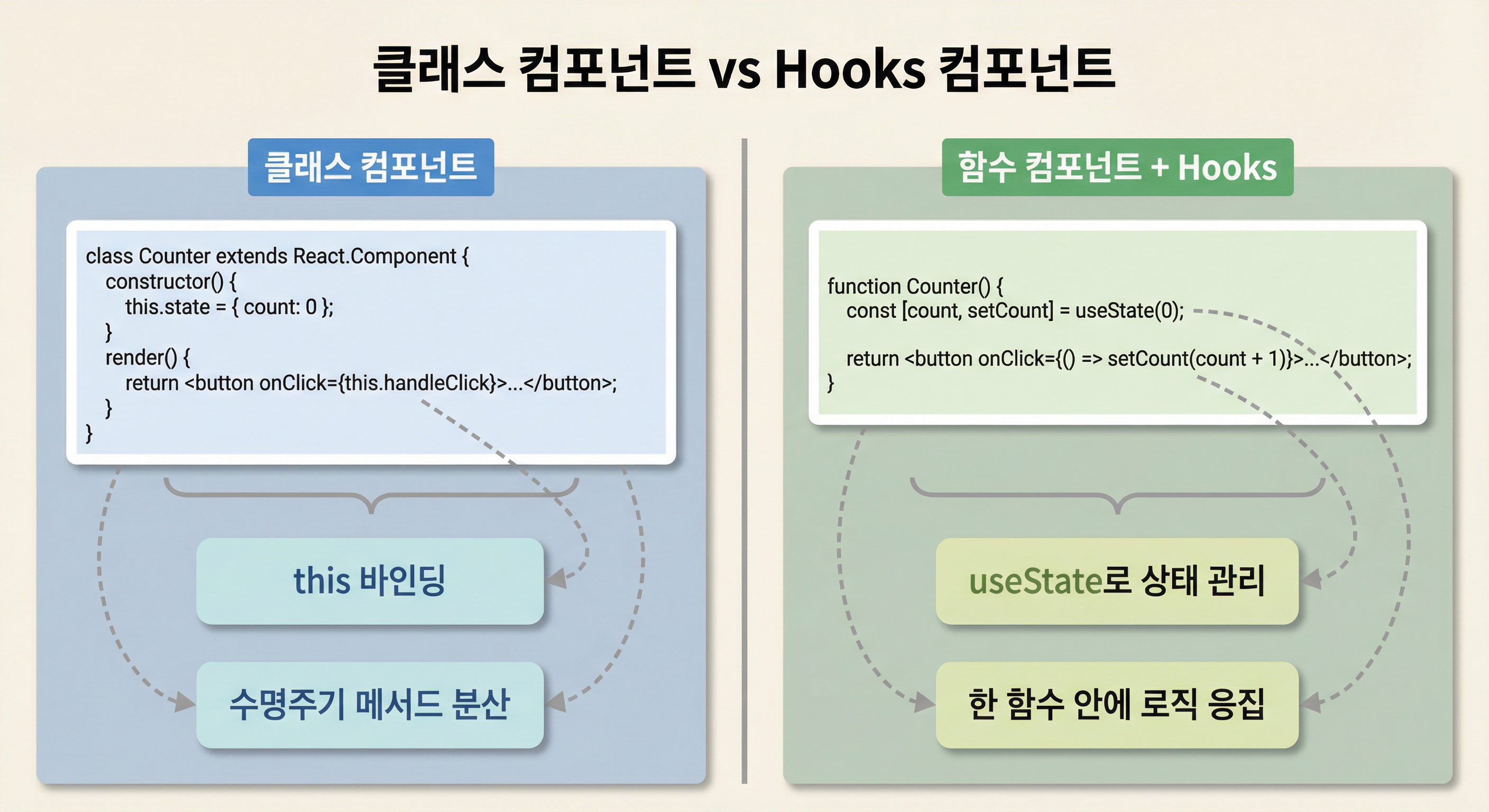 클래스 컴포넌트 vs Hooks 컴포넌트

클래스 컴포넌트

class Counter extends React.Component {
  constructor() {
    this.state = { count: 0 };
  }
  render() {
    return <button onClick={this.handleClick}>...</button>;
  }
}

this 바인딩

수명주기 메서드 분산

함수 컴포넌트 + Hooks

function Counter() {
  const [count, setCount] = useState(0);

  return <button onClick={() => setCount(count + 1)}>...</button>;
}

useState로 상태 관리

한 함수 안에 로직 응집